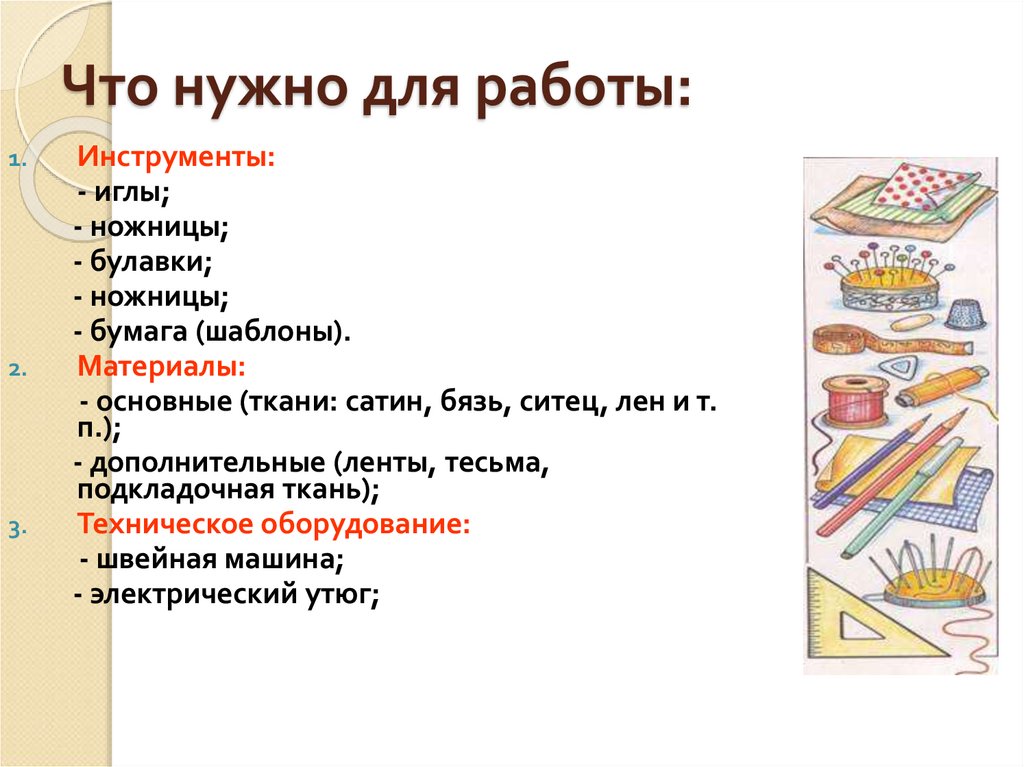 Что нужно для работы:

1. Инструменты:
- иглы;
- ножницы;
- булавки;
- ножницы;
- бумага (шаблоны).

2. Материалы:
- основные (ткани: сатин, бязь, ситец, лен и т. п.);
- дополнительные (ленты, тесьма, подкладочная ткань);

3. Техническое оборудование:
- швейная машина;
- электрический утюг;